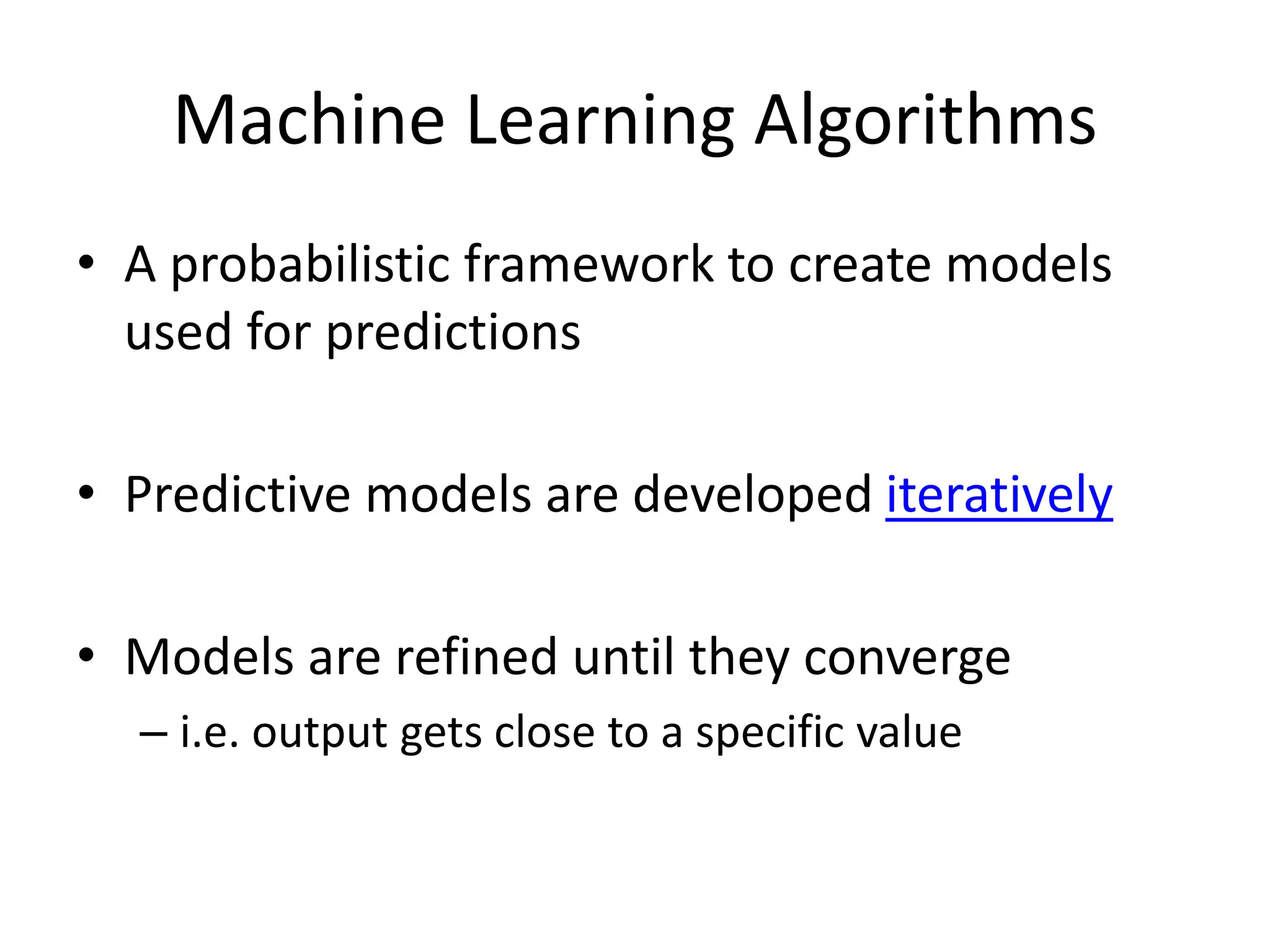 Machine Learning Algorithms

• A probabilistic framework to create models used for predictions

• Predictive models are developed iteratively

• Models are refined until they converge
– i.e. output gets close to a specific value